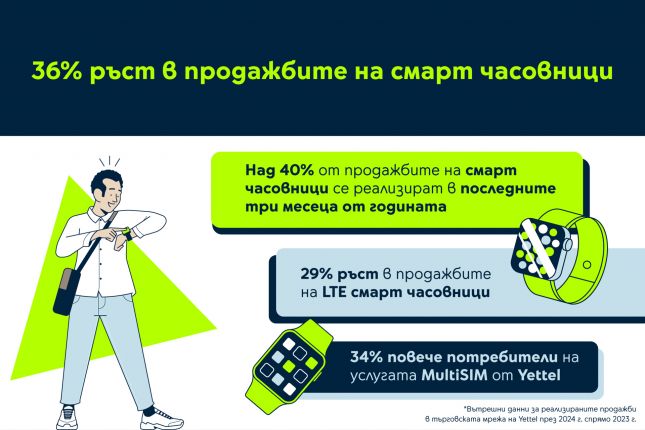 36% ръст в продажбите на смарт часовници

Над 40% от продажбите на смарт часовници се реализират в последните три месеца от годината

29% ръст в продажбите на LTE смарт часовници

34% повече потребители на услугата MultiSIM от Yettel

*Вътрешни данни за реализираните продажби в търговската мрежа на Yettel през 2024 г. спрямо 2023 г.